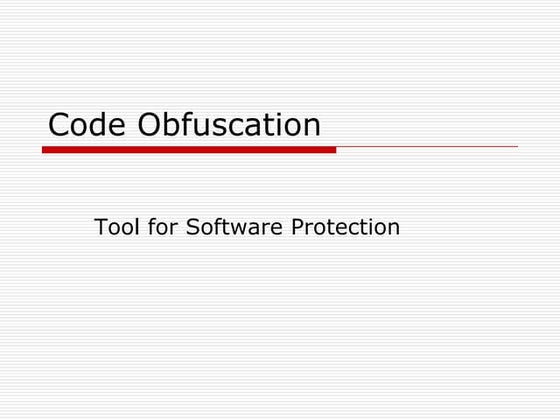 Code Obfuscation

Tool for Software Protection